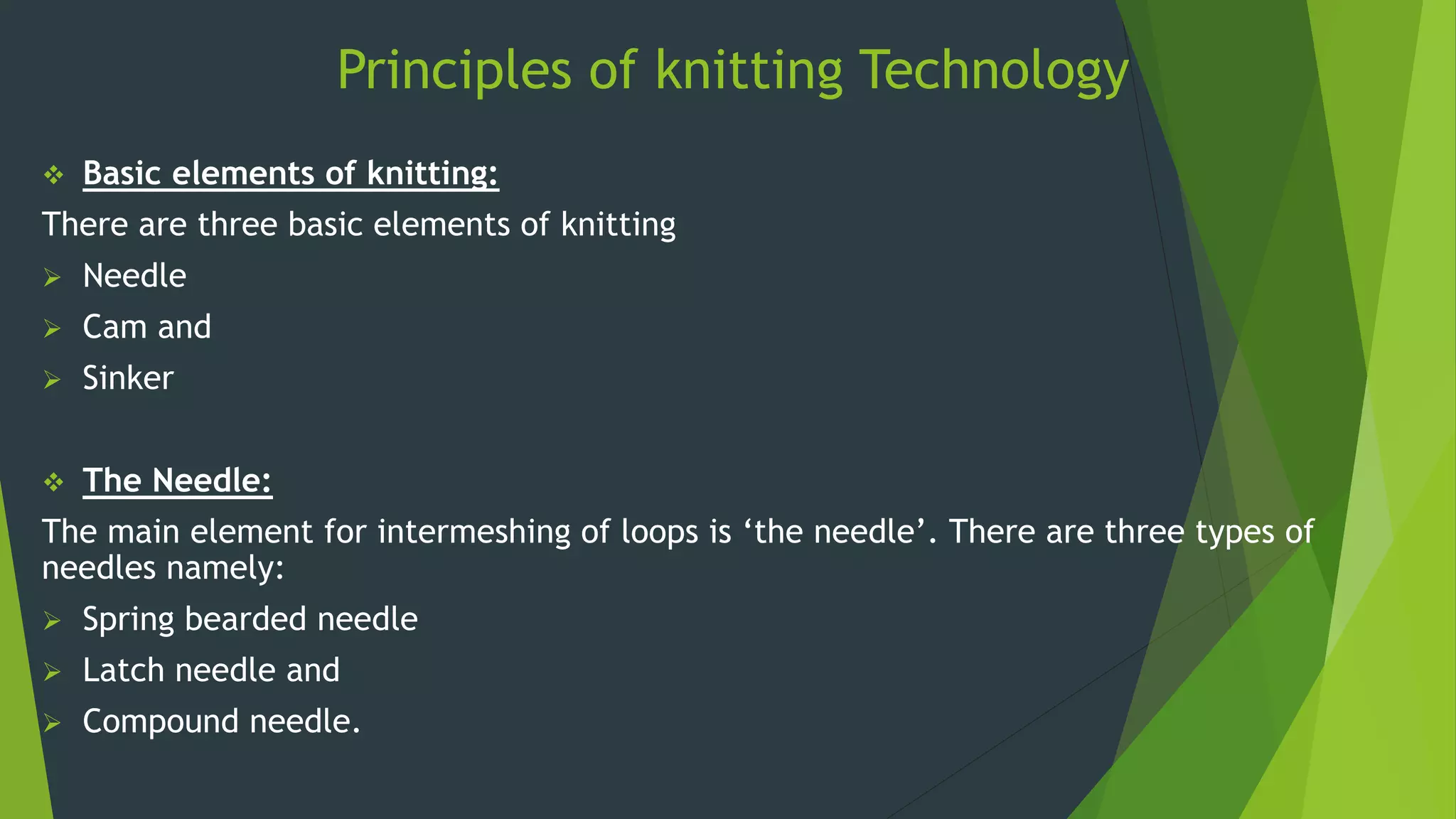 Principles of knitting Technology

❖ Basic elements of knitting:

There are three basic elements of knitting

➢ Needle

➢ Cam and

➢ Sinker

❖ The Needle:

The main element for intermeshing of loops is ‘the needle’. There are three types of needles namely:

➢ Spring bearded needle

➢ Latch needle and

➢ Compound needle.